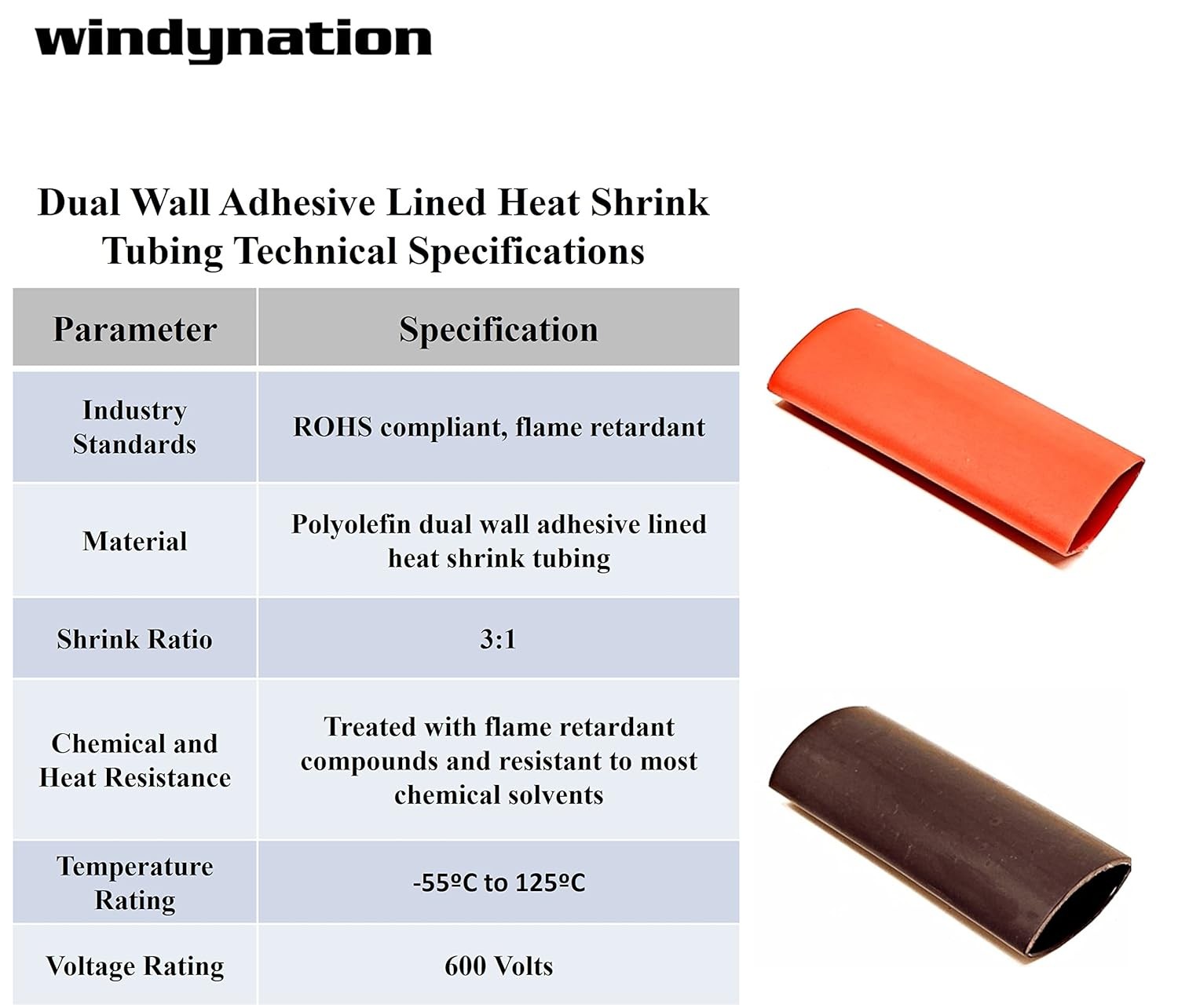 windynation

Dual Wall Adhesive Lined Heat Shrink Tubing Technical Specifications

| Parameter | Specification |
|---|---|
| Industry Standards | ROHS compliant, flame retardant |
| Material | Polyolefin dual wall adhesive lined heat shrink tubing |
| Shrink Ratio | 3:1 |
| Chemical and Heat Resistance | Treated with flame retardant compounds and resistant to most chemical solvents |
| Temperature Rating | -55ºC to 125ºC |
| Voltage Rating | 600 Volts |